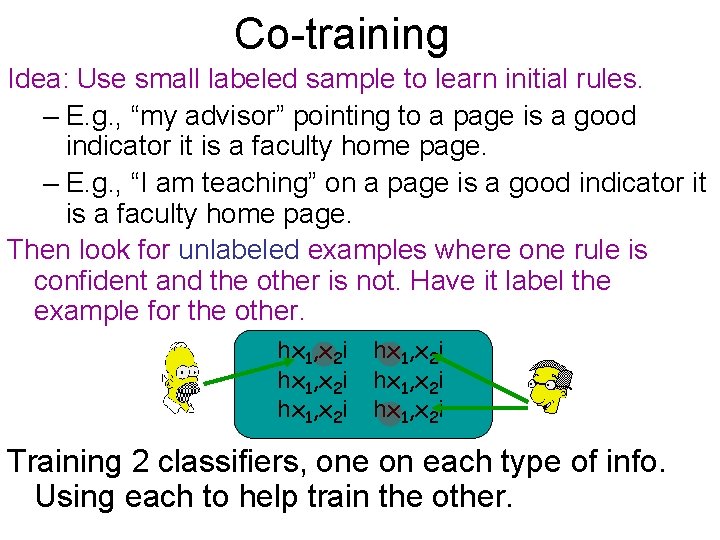 Co-training

Idea: Use small labeled sample to learn initial rules.

– E.g., “my advisor” pointing to a page is a good indicator it is a faculty home page.

– E.g., “I am teaching” on a page is a good indicator it is a faculty home page.

Then look for unlabeled examples where one rule is confident and the other is not. Have it label the example for the other.

h$x_1$,$x_2$i h$x_1$,$x_2$i
h$x_1$,$x_2$i h$x_1$,$x_2$i
h$x_1$,$x_2$i h$x_1$,$x_2$i

Training 2 classifiers, one on each type of info. Using each to help train the other.